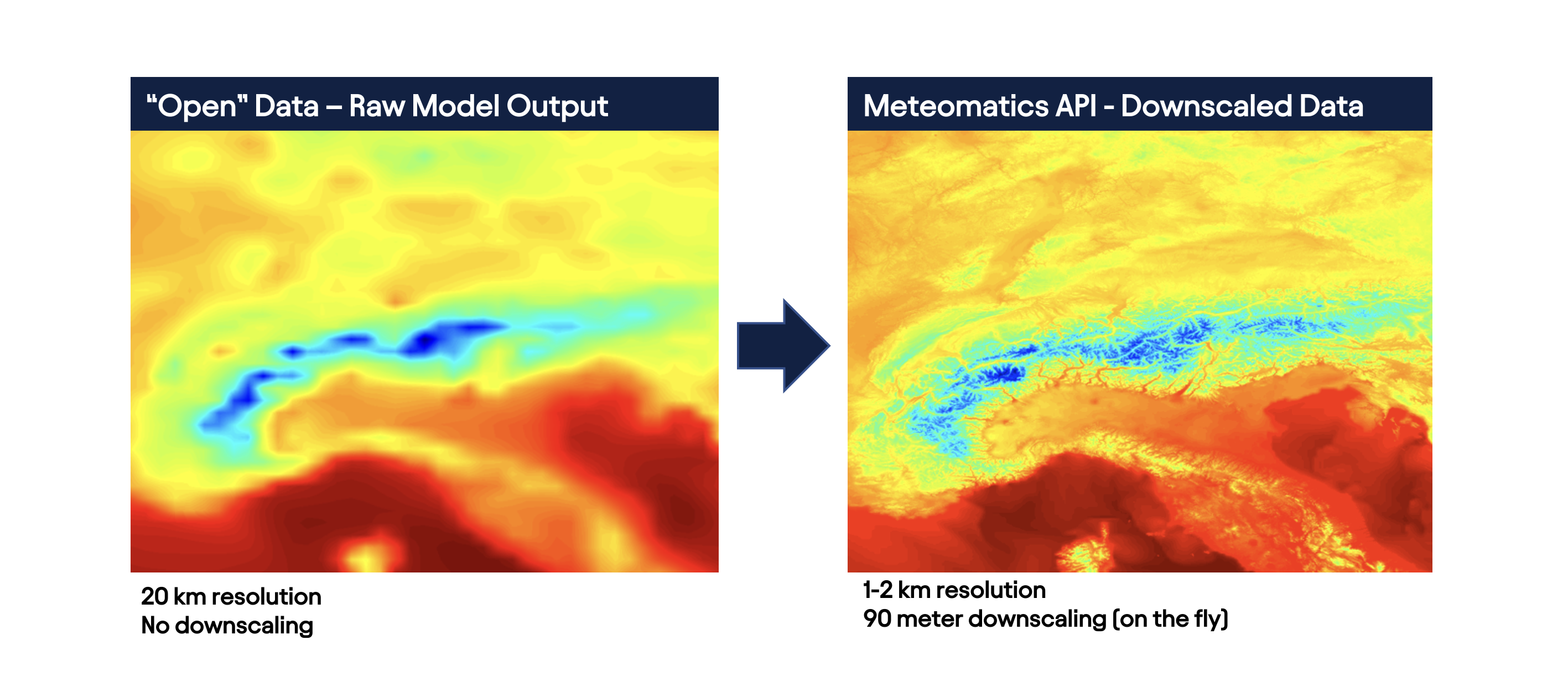 “Open” Data – Raw Model Output

20 km resolution
No downscaling

Meteomatics API - Downscaled Data

1-2 km resolution
90 meter downscaling (on the fly)